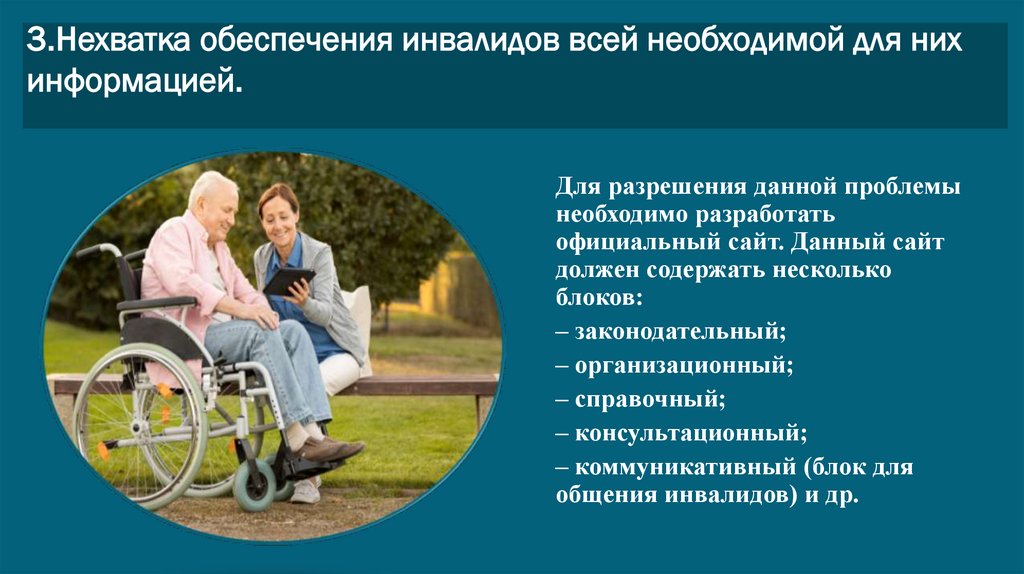 3.Нехватка обеспечения инвалидов всей необходимой для них информацией.

Для разрешения данной проблемы необходимо разработать официальный сайт. Данный сайт должен содержать несколько блоков:

– законодательный;

– организационный;

– справочный;

– консультационный;

– коммуникативный (блок для общения инвалидов) и др.